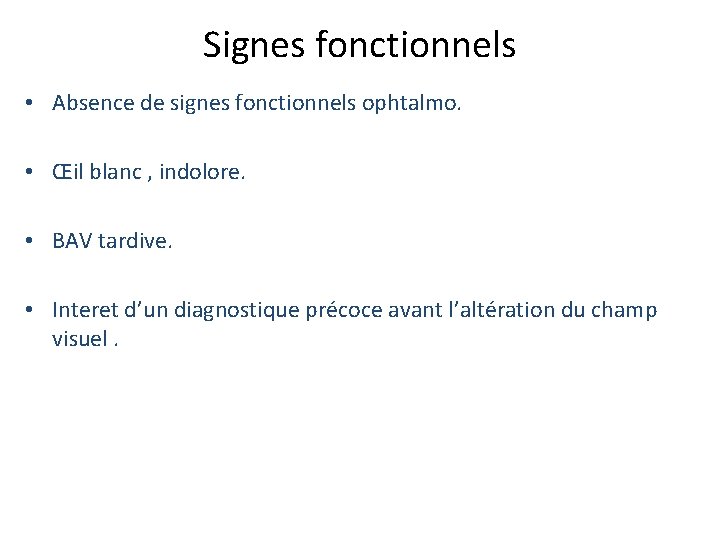 Signes fonctionnels

• Absence de signes fonctionnels ophtalmo.

• Œil blanc , indolore.

• BAV tardive.

• Interet d’un diagnostique précoce avant l’altération du champ visuel .